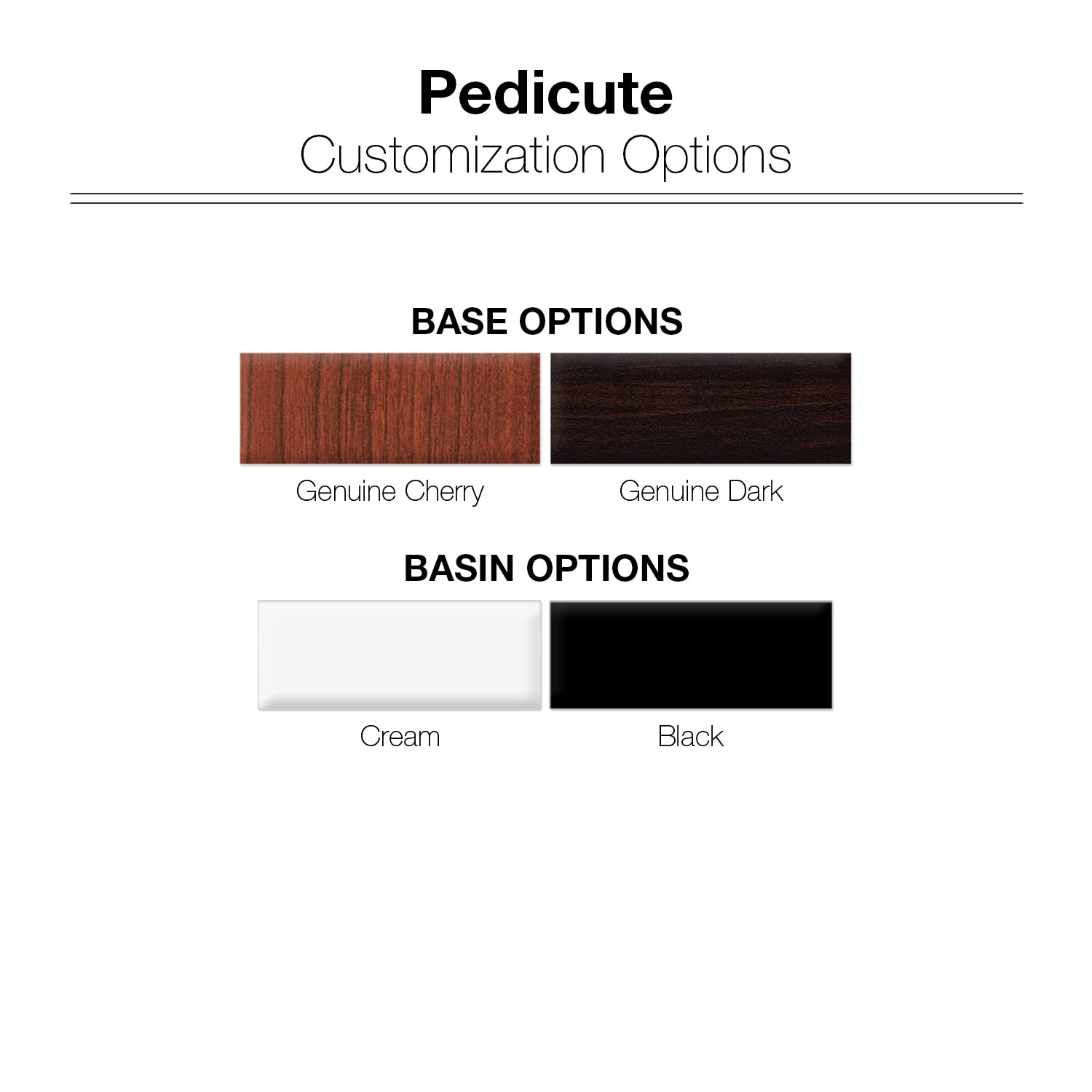 Pedicute
Customization Options

BASE OPTIONS

Genuine Cherry

Genuine Dark

BASIN OPTIONS

Cream

Black